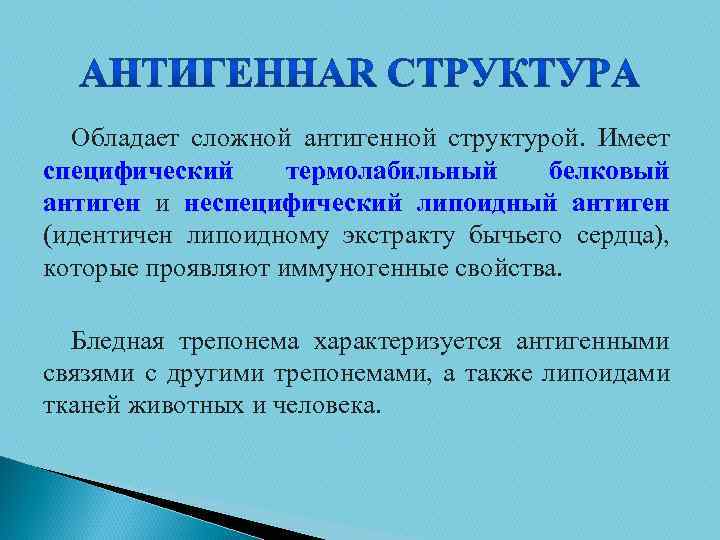 АНТИГЕННАЯ СТРУКТУРА

Обладает сложной антигенной структурой. Имеет специфический термолабильный белковый антиген и неспецифический липоидный антиген (идентичен липоидному экстракту бычьего сердца), которые проявляют иммуногенные свойства.

Бледная трепонема характеризуется антигенными связями с другими трепонемами, а также липоидами тканей животных и человека.